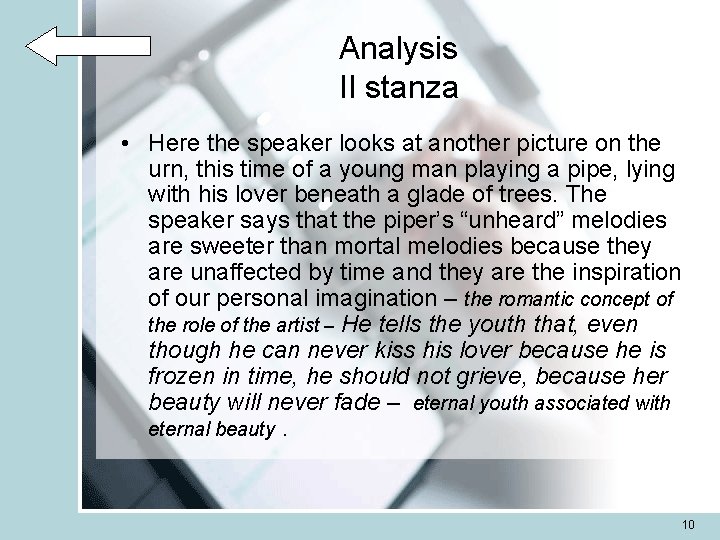 Analysis
II stanza

• Here the speaker looks at another picture on the urn, this time of a young man playing a pipe, lying with his lover beneath a glade of trees. The speaker says that the piper's "unheard" melodies are sweeter than mortal melodies because they are unaffected by time and they are the inspiration of our personal imagination – the romantic concept of the role of the artist – He tells the youth that, even though he can never kiss his lover because he is frozen in time, he should not grieve, because her beauty will never fade – eternal youth associated with eternal beauty .

10